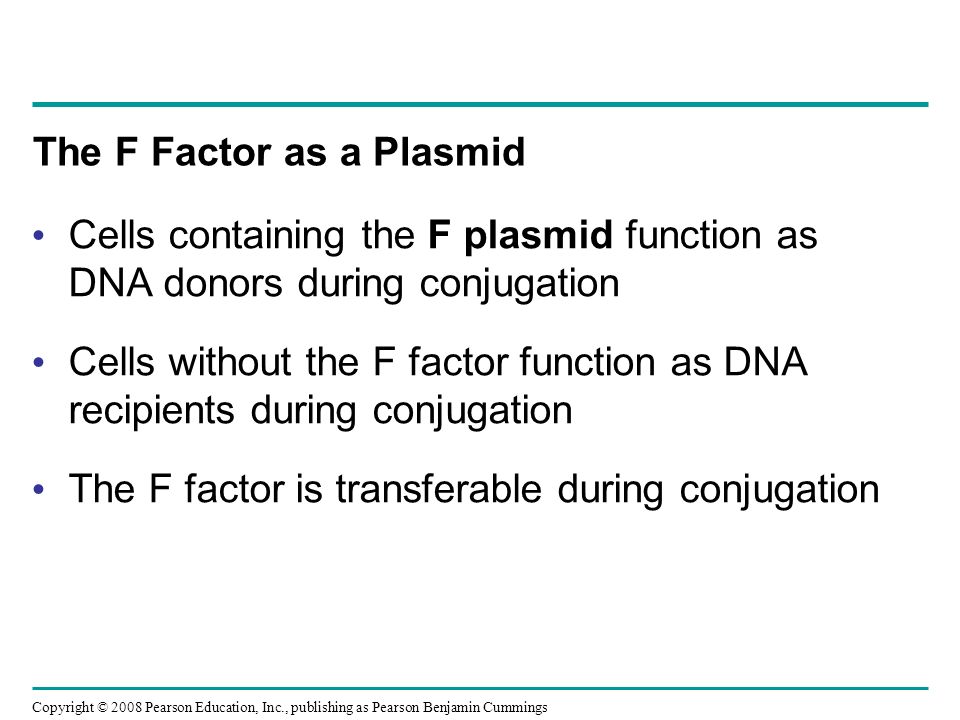 The F Factor as a Plasmid

• Cells containing the F plasmid function as DNA donors during conjugation

• Cells without the F factor function as DNA recipients during conjugation

• The F factor is transferable during conjugation

Copyright © 2008 Pearson Education, Inc., publishing as Pearson Benjamin Cummings